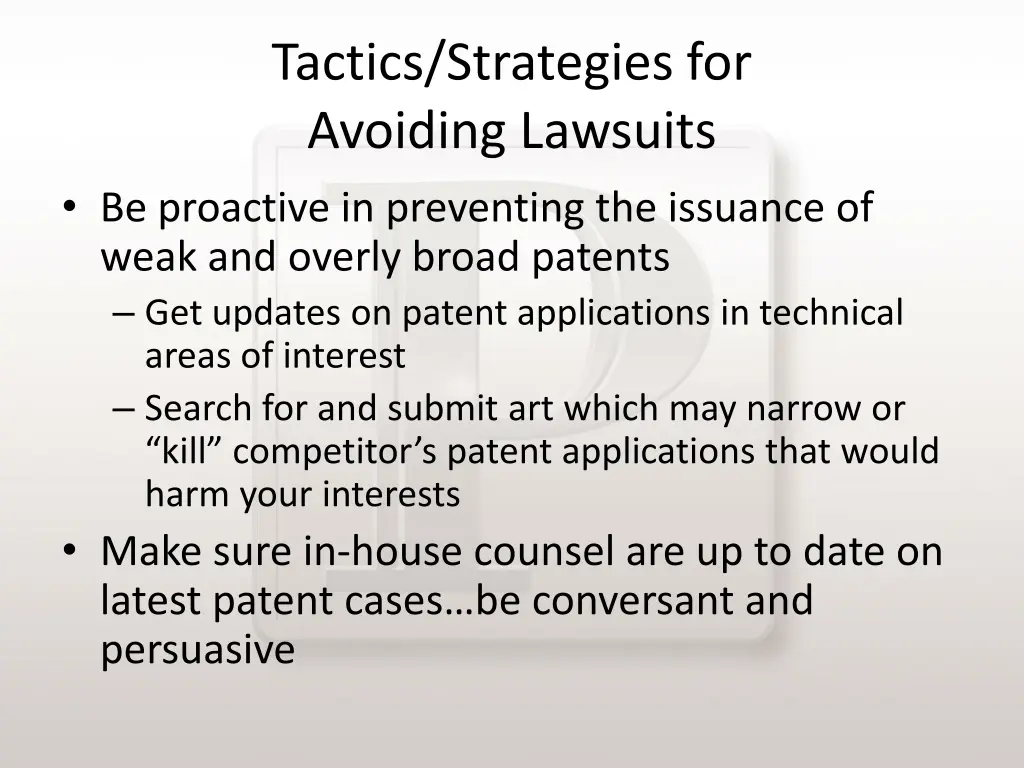 Tactics/Strategies for Avoiding Lawsuits

• Be proactive in preventing the issuance of weak and overly broad patents
– Get updates on patent applications in technical areas of interest
– Search for and submit art which may narrow or “kill” competitor’s patent applications that would harm your interests

• Make sure in-house counsel are up to date on latest patent cases…be conversant and persuasive